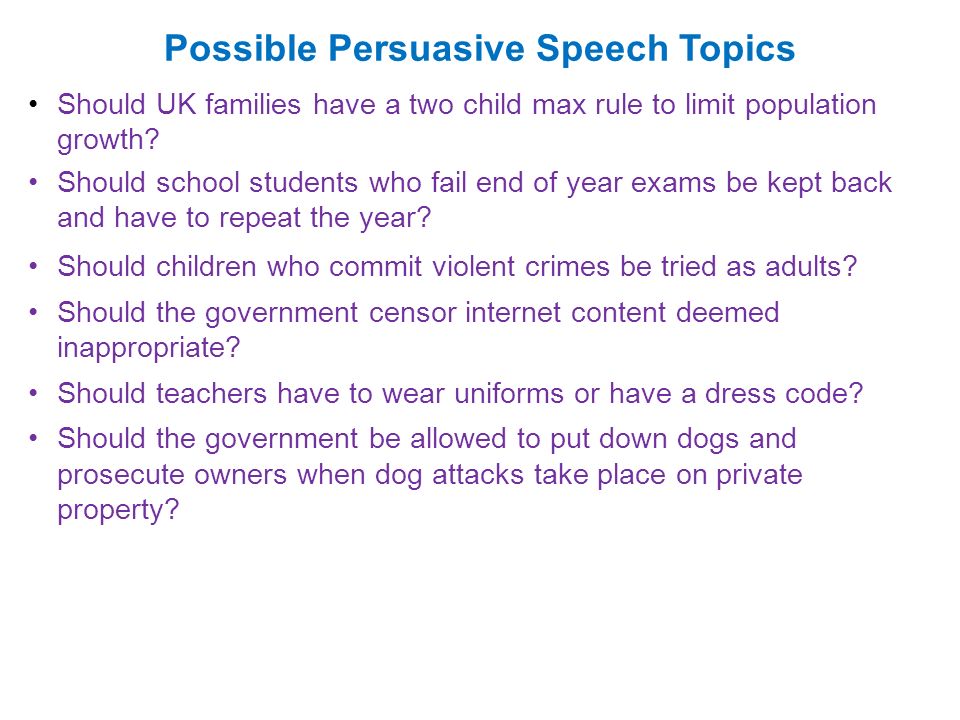 Possible Persuasive Speech Topics

• Should UK families have a two child max rule to limit population growth?
• Should school students who fail end of year exams be kept back and have to repeat the year?
• Should children who commit violent crimes be tried as adults?
• Should the government censor internet content deemed inappropriate?
• Should teachers have to wear uniforms or have a dress code?
• Should the government be allowed to put down dogs and prosecute owners when dog attacks take place on private property?